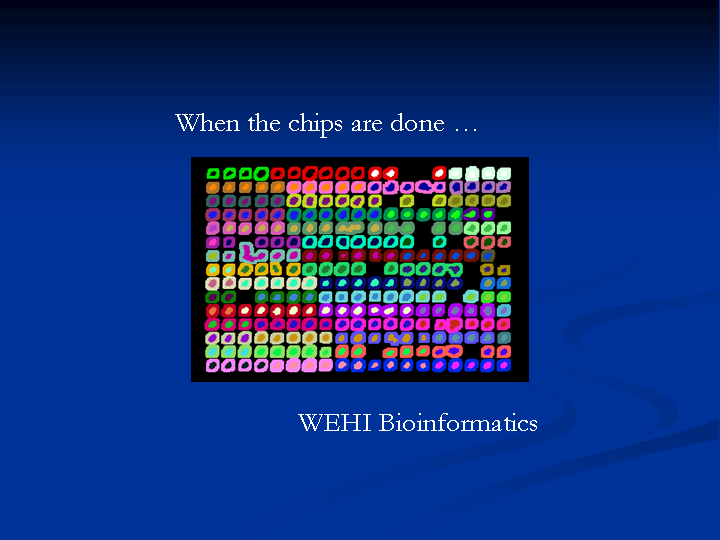 When the chips are done …

WEHI Bioinformatics